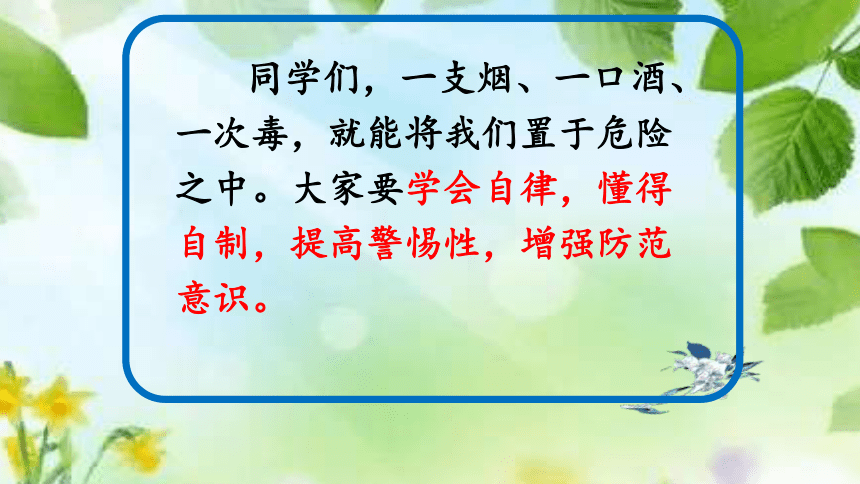 同学们，一支烟、一口酒、一次毒，就能将我们置于危险之中。大家要学会自律，懂得自制，提高警惕性，增强防范意识。